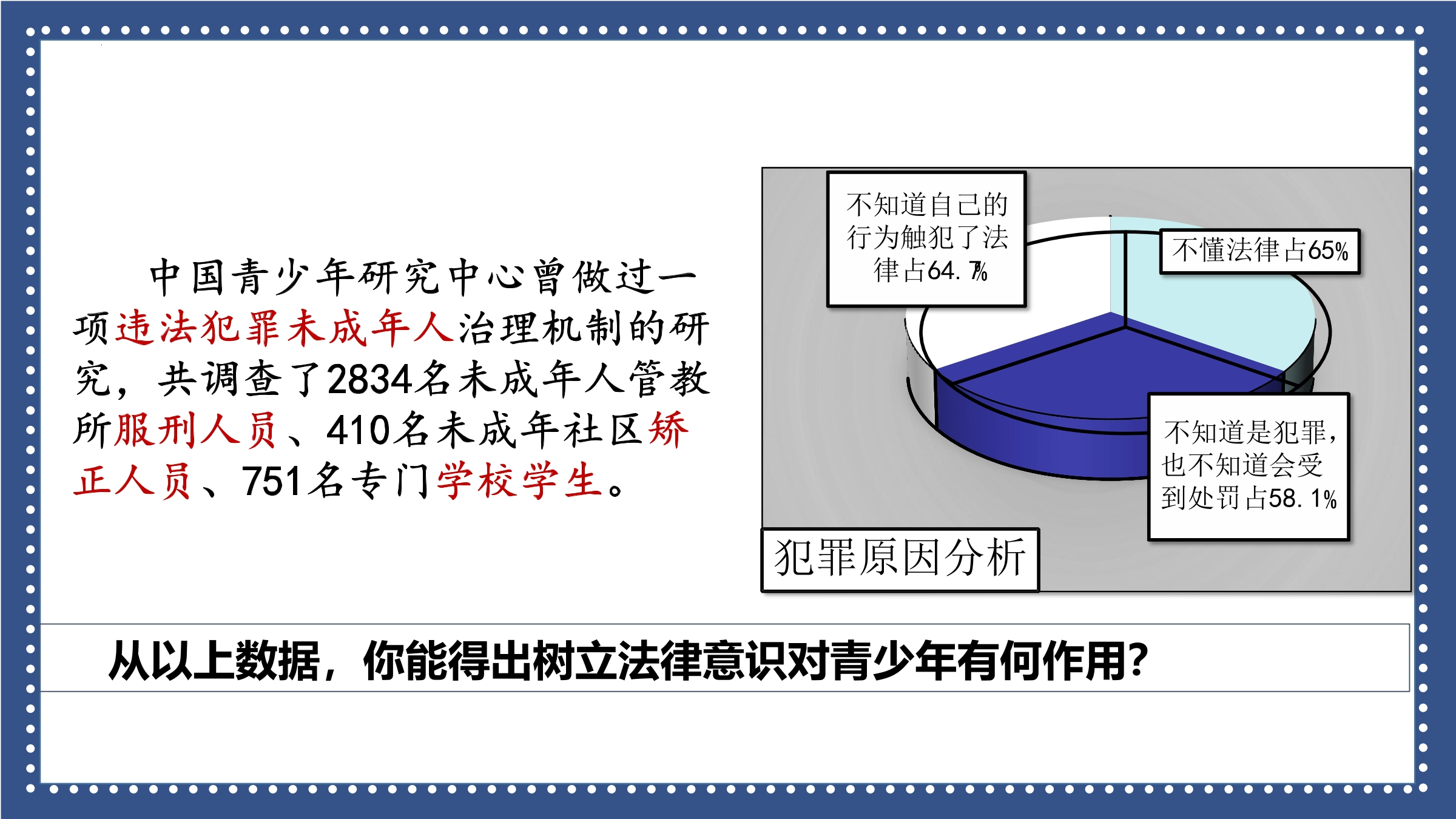 中国青少年研究中心曾做过一项违法犯罪未成年人治理机制的研究，共调查了2834名未成年人管教所服刑人员、410名未成年社区矫正人员、751名专门学校学生。

不知道自己的行为触犯了法律占64.7%

不懂法律占65%

不知道是犯罪，也不知道会受到处罚占58.1%

犯罪原因分析

从以上数据，你能得出树立法律意识对青少年有何作用?